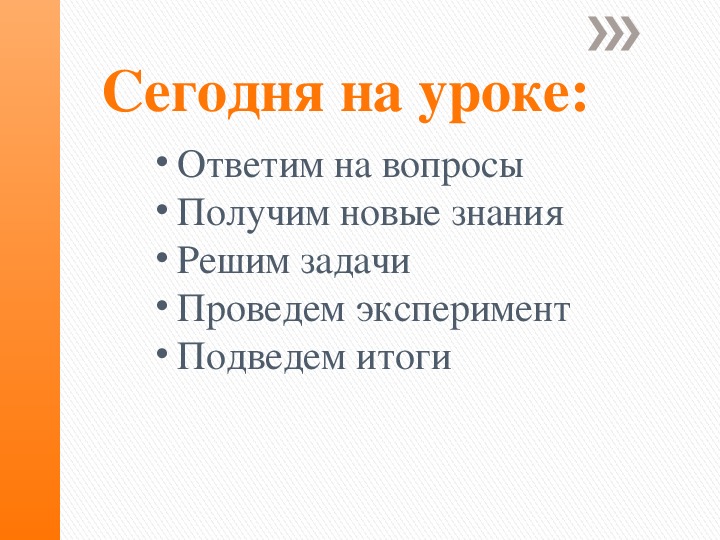 Сегодня на уроке:

• Ответим на вопросы
• Получим новые знания
• Решим задачи
• Проведем эксперимент
• Подведем итоги